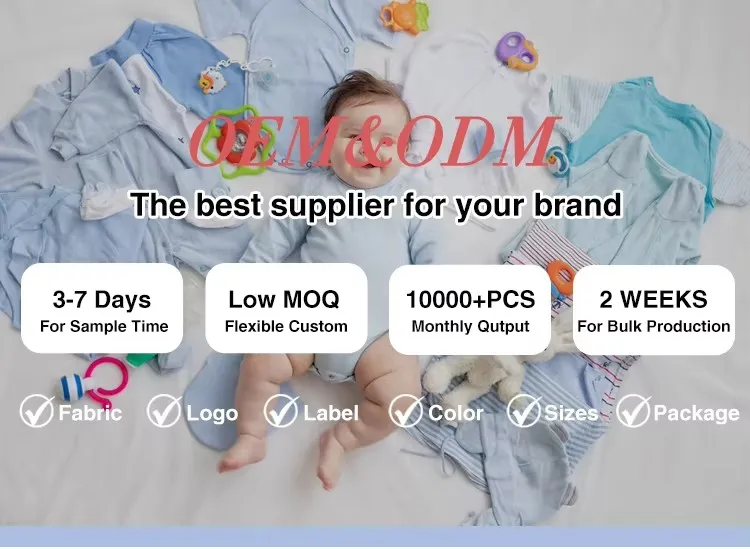 OEM&ODM

The best supplier for your brand

3-7 Days
For Sample Time

Low MOQ
Flexible Custom

10000+PCS
Monthly Qutput

2 WEEKS
For Bulk Production

Fabric Logo Label Color Sizes Package